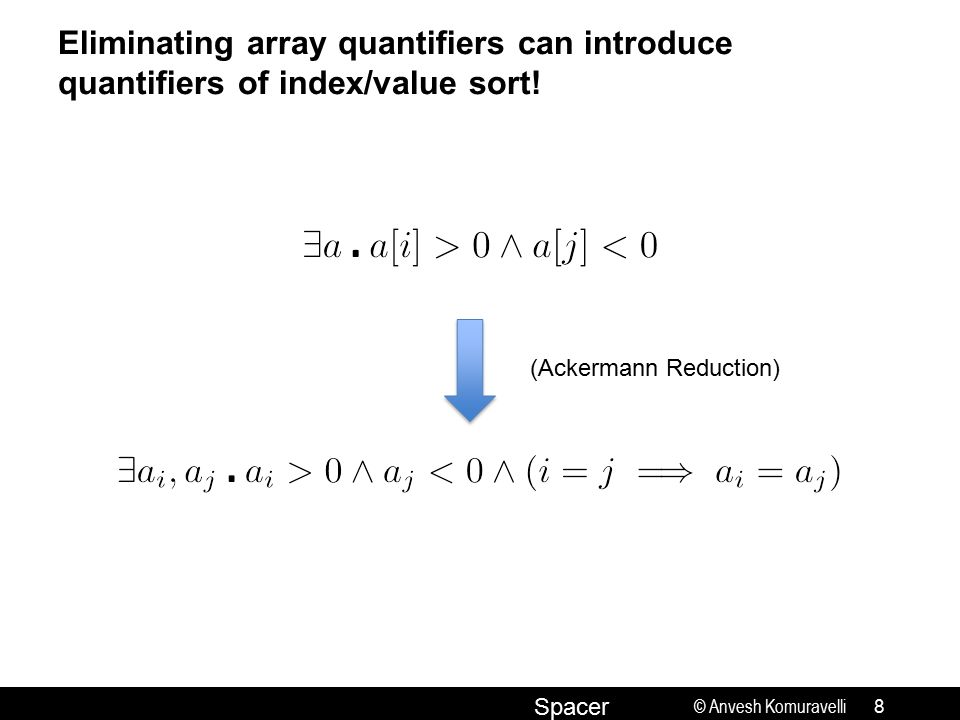 Eliminating array quantifiers can introduce quantifiers of index/value sort!

$\exists a \,.\, a[i] > 0 \wedge a[j] < 0$

(Ackermann Reduction)

$\exists a_i, a_j \,.\, a_i > 0 \wedge a_j < 0 \wedge (i = j \implies a_i = a_j)$

Spacer © Anvesh Komuravelli 8